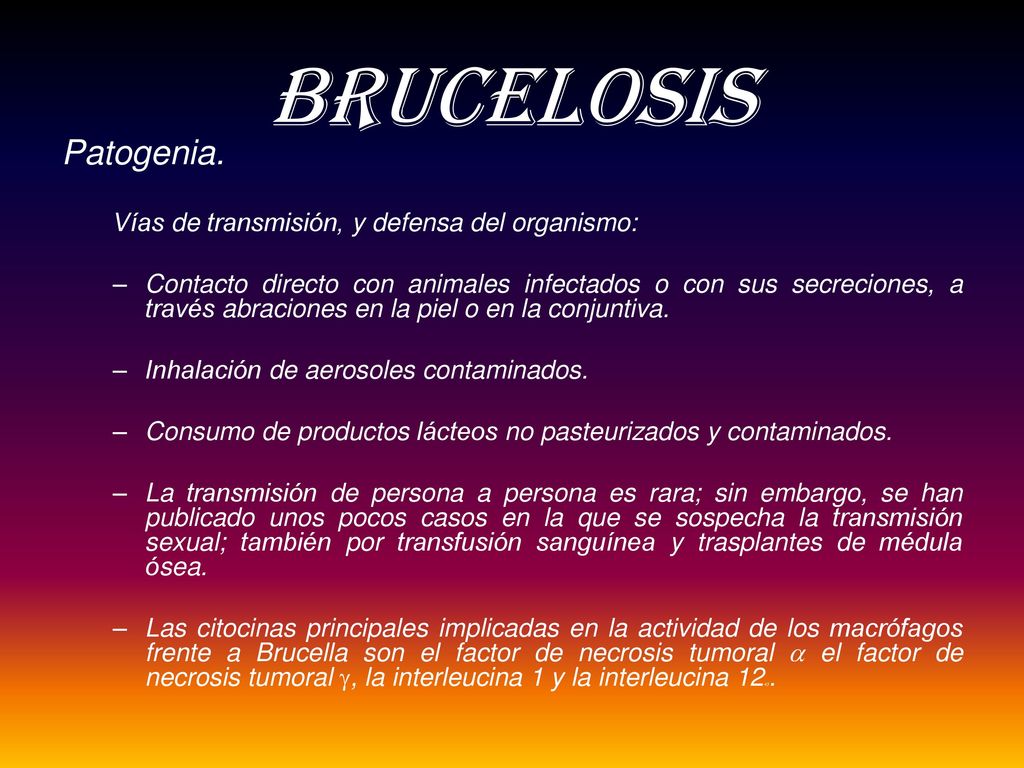 BRUCELOSIS

Patogenia.

Vías de transmisión, y defensa del organismo:

– Contacto directo con animales infectados o con sus secreciones, a través abraciones en la piel o en la conjuntiva.

– Inhalación de aerosoles contaminados.

– Consumo de productos lácteos no pasteurizados y contaminados.

– La transmisión de persona a persona es rara; sin embargo, se han publicado unos pocos casos en la que se sospecha la transmisión sexual; también por transfusión sanguínea y trasplantes de médula ósea.

– Las citocinas principales implicadas en la actividad de los macrófagos frente a Brucella son el factor de necrosis tumoral $\alpha$ el factor de necrosis tumoral $\gamma$, la interleucina 1 y la interleucina 12..